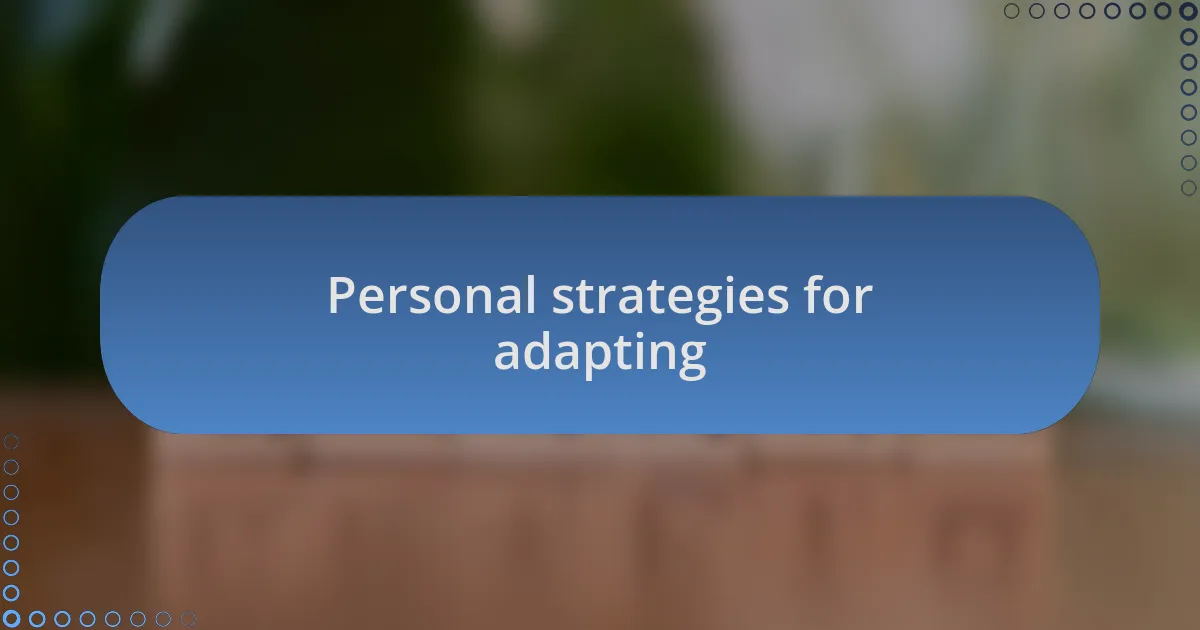 Personal strategies for adapting